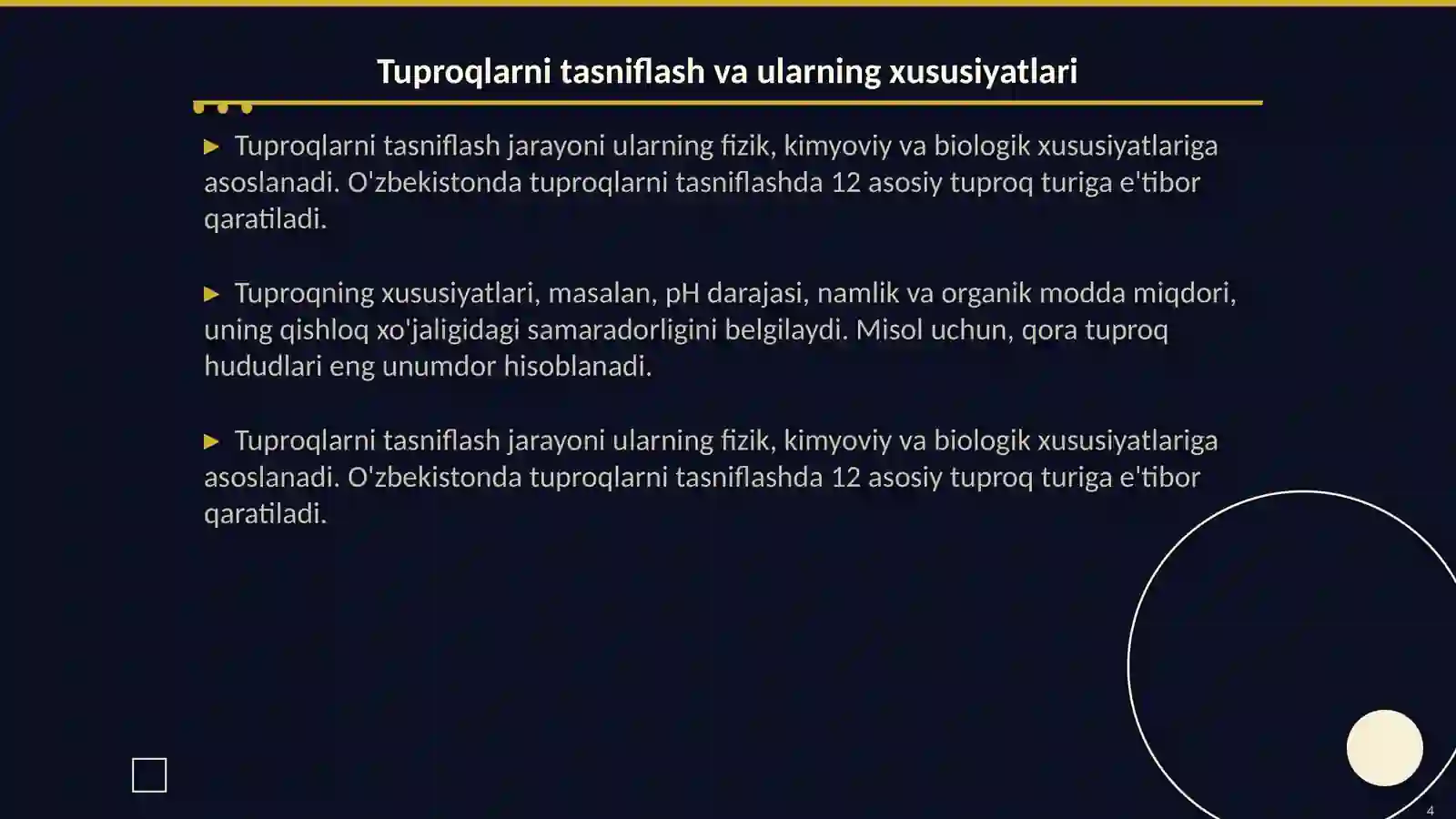 Tuproqlarni tasniflash va ularning xususiyatlari

▶ Tuproqlarni tasniflash jarayoni ularning fizik, kimyoviy va biologik xususiyatlariga asoslanadi. O'zbekistonda tuproqlarni tasniflashda 12 asosiy tuproq turiga e'tibor qaratiladi.

▶ Tuproqning xususiyatlari, masalan, pH darajasi, namlik va organik modda miqdori, uning qishloq xo'jaligidagi samaradorligini belgilaydi. Misol uchun, qora tuproq hududlari eng unumdor hisoblanadi.

▶ Tuproqlarni tasniflash jarayoni ularning fizik, kimyoviy va biologik xususiyatlariga asoslanadi. O'zbekistonda tuproqlarni tasniflashda 12 asosiy tuproq turiga e'tibor qaratiladi.

4